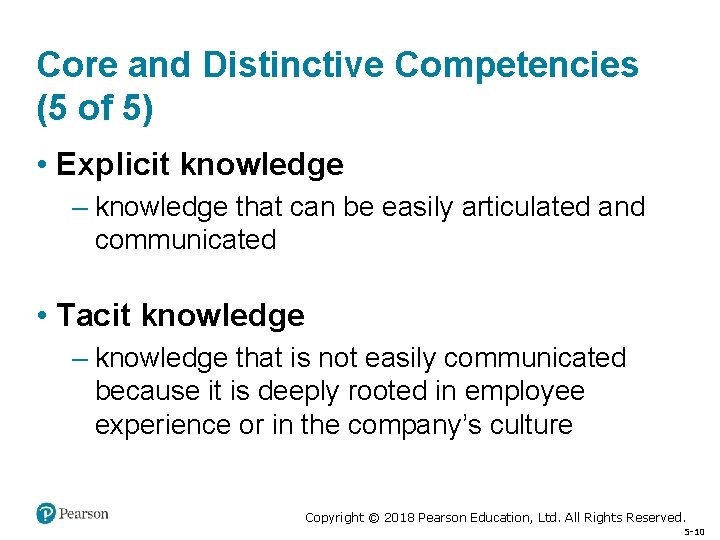 Core and Distinctive Competencies (5 of 5)

• Explicit knowledge
– knowledge that can be easily articulated and communicated

• Tacit knowledge
– knowledge that is not easily communicated because it is deeply rooted in employee experience or in the company's culture

Pearson

Copyright © 2018 Pearson Education, Ltd. All Rights Reserved.

5-10